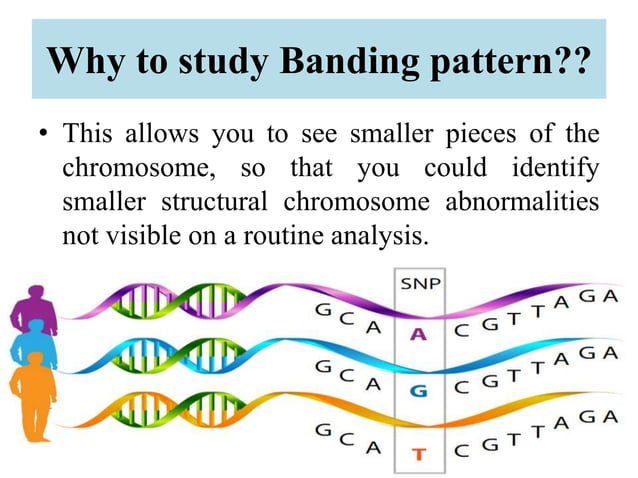 Why to study Banding pattern??

• This allows you to see smaller pieces of the chromosome, so that you could identify smaller structural chromosome abnormalities not visible on a routine analysis.

SNP

G C A A C G T T A G A

G C A G C G T T A G A

G C A T C G T T A G A